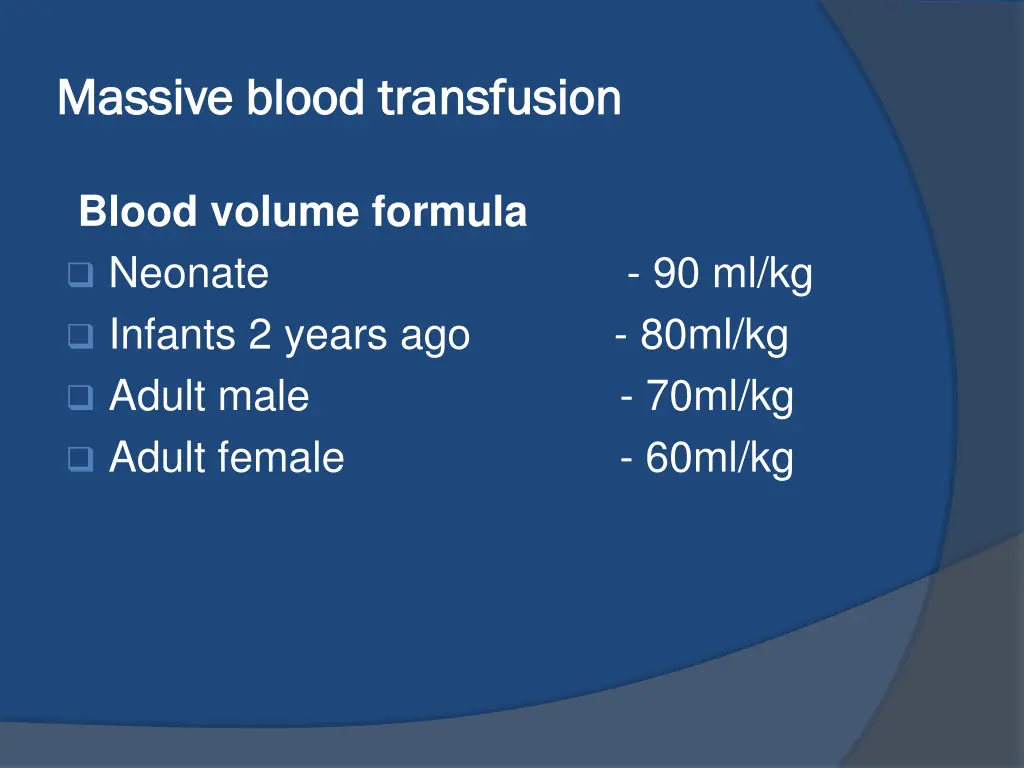 Massive blood transfusion

Blood volume formula

Neonate - 90 ml/kg

Infants 2 years ago - 80ml/kg

Adult male - 70ml/kg

Adult female - 60ml/kg